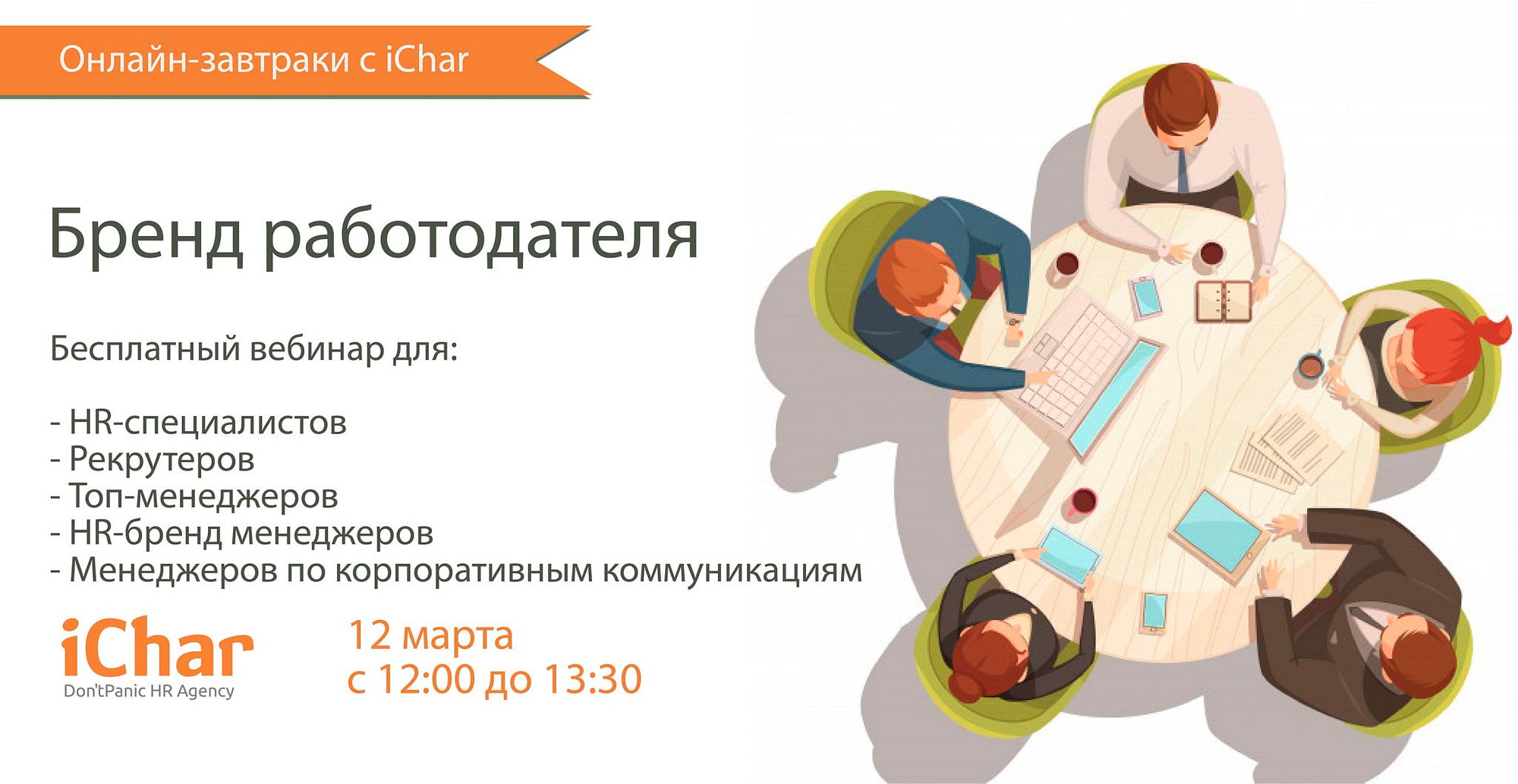 Онлайн-завтраки с iChar

Бренд работодателя

Бесплатный вебинар для:

- HR-специалистов
- Рекрутеров
- Топ-менеджеров
- HR-бренд менеджеров
- Менеджеров по корпоративным коммуникациям

iChar
Don'tPanic HR Agency

12 марта
с 12:00 до 13:30